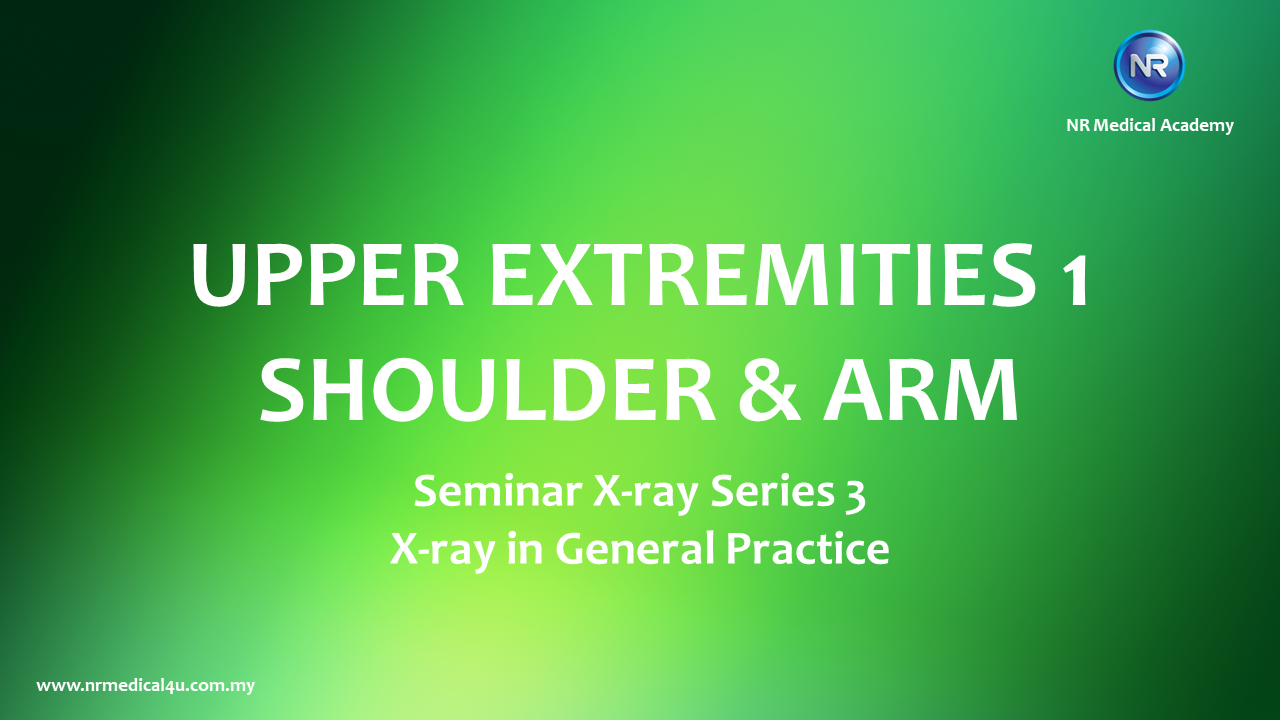 NR
NR Medical Academy

UPPER EXTREMITIES 1
SHOULDER & ARM

Seminar X-ray Series 3
X-ray in General Practice

www.nrmedical4u.com.my